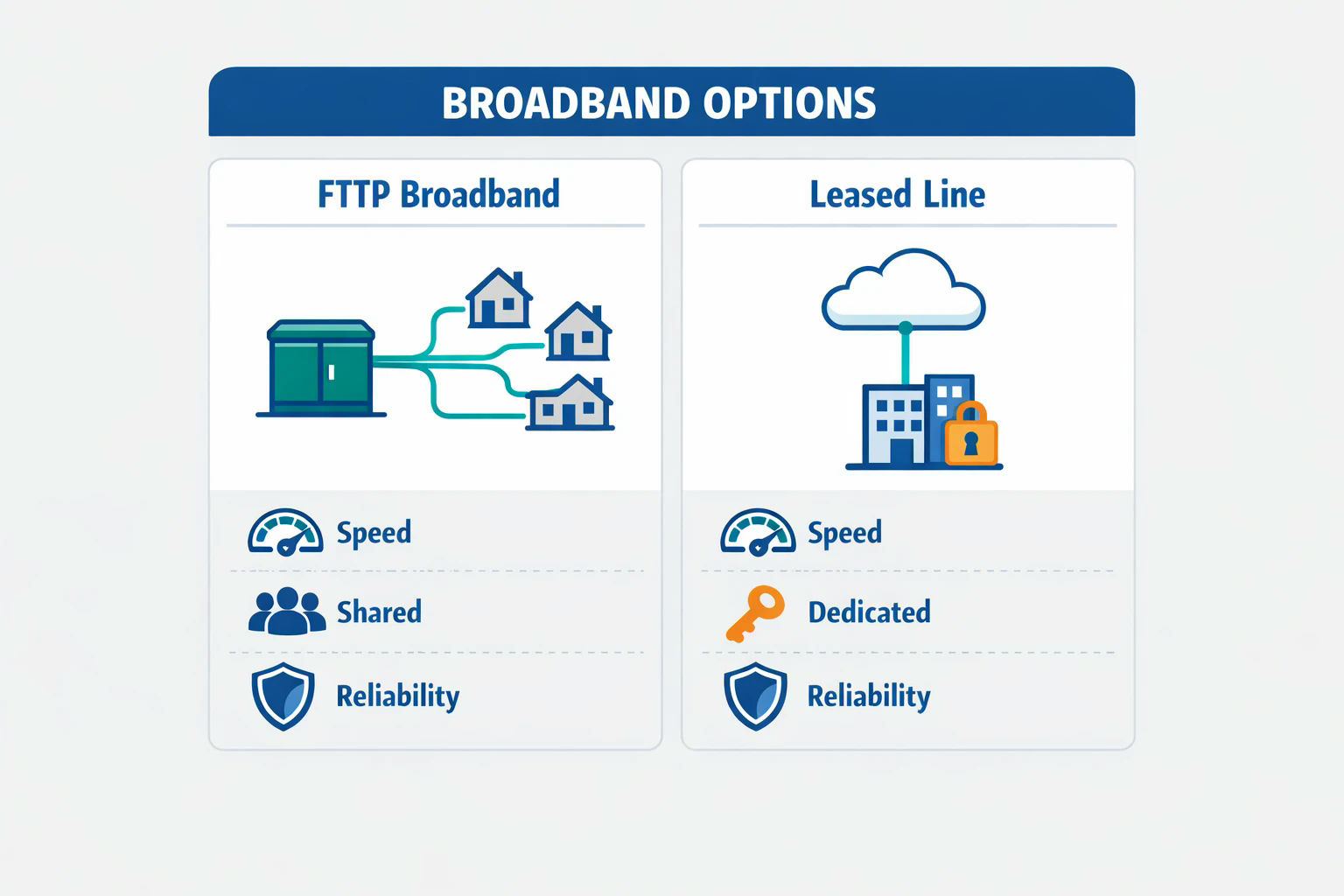 BROADBAND OPTIONS

FTTP Broadband

Speed

Shared

Reliability

Leased Line

Speed

Dedicated

Reliability